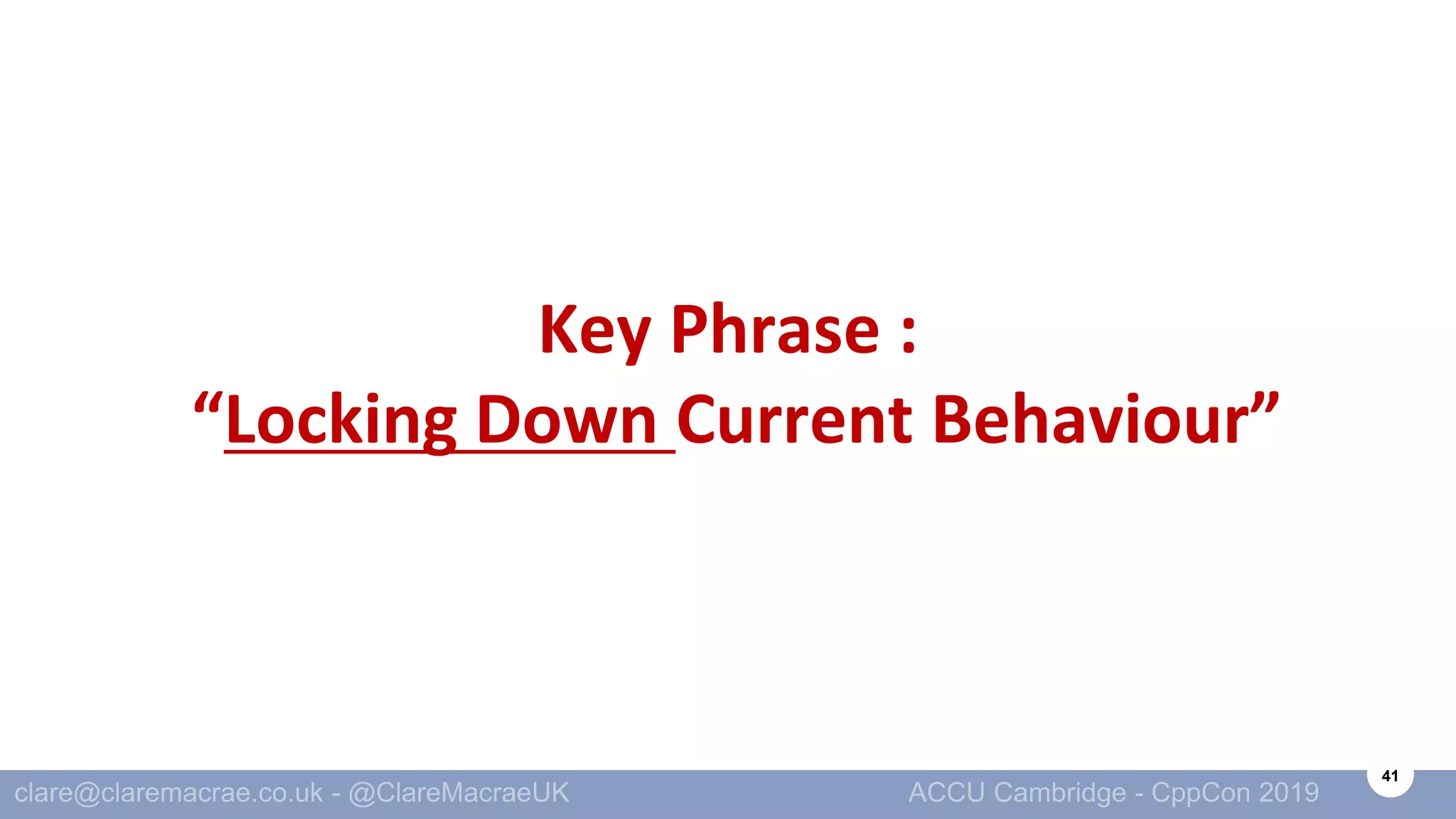 Key Phrase :
“Locking Down Current Behaviour”

clare@claremacrae.co.uk - @ClareMacraeUK

ACCU Cambridge - CppCon 2019

41